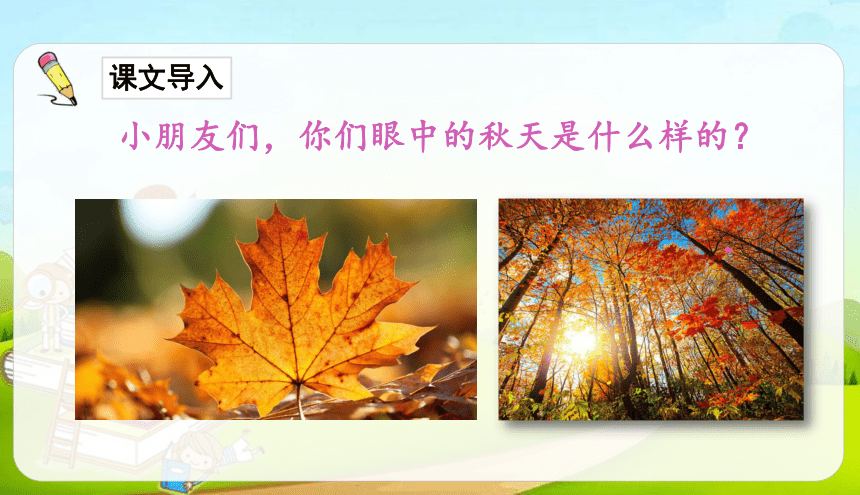 课文导入

小朋友们，你们眼中的秋天是什么样的？